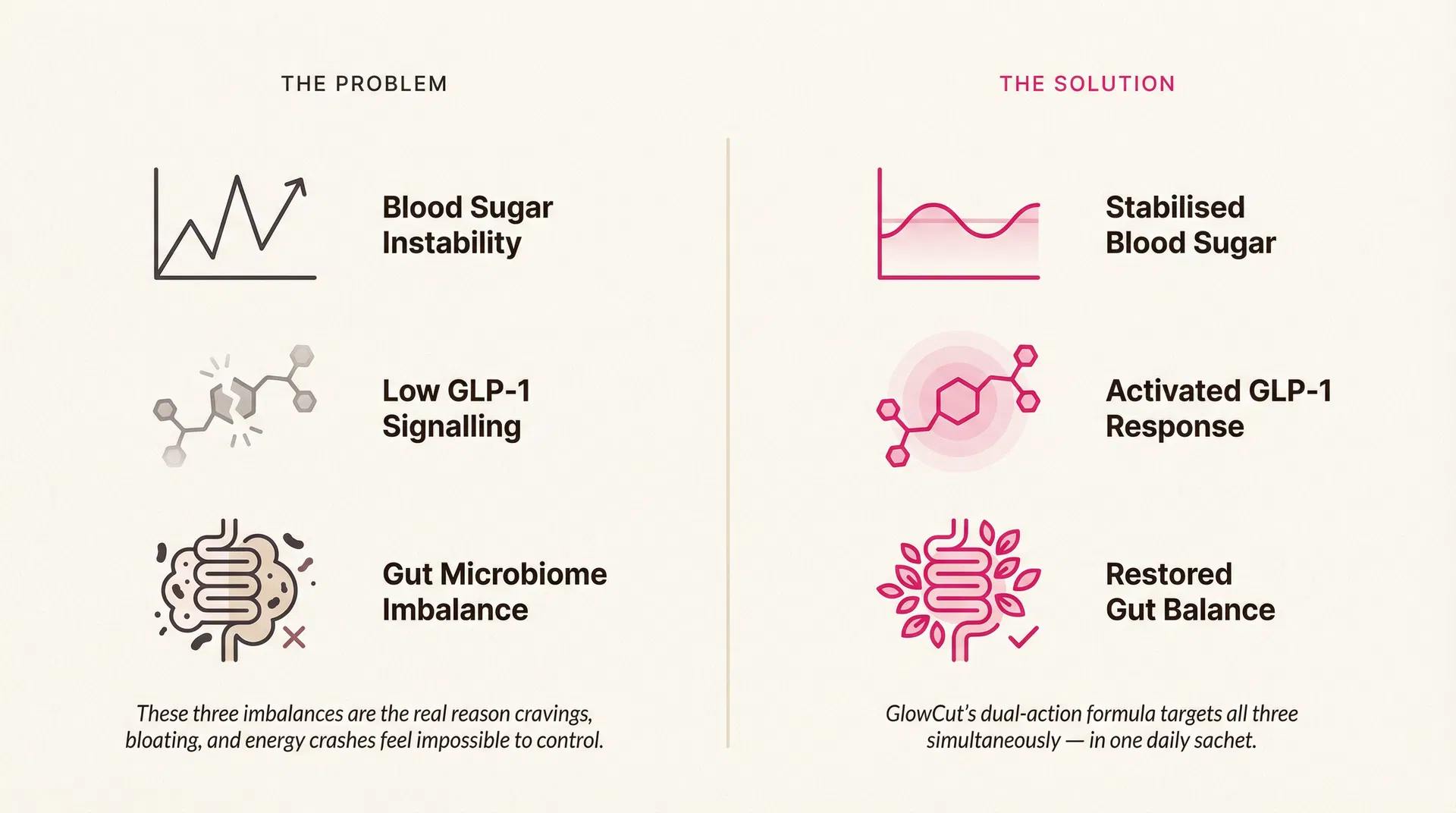 THE PROBLEM

Blood Sugar Instability

Low GLP-1 Signalling

Gut Microbiome Imbalance

These three imbalances are the real reason cravings, bloating, and energy crashes feel impossible to control.

THE SOLUTION

Stabilised Blood Sugar

Activated GLP-1 Response

Restored Gut Balance

GlowCut's dual-action formula targets all three simultaneously — in one daily sachet.